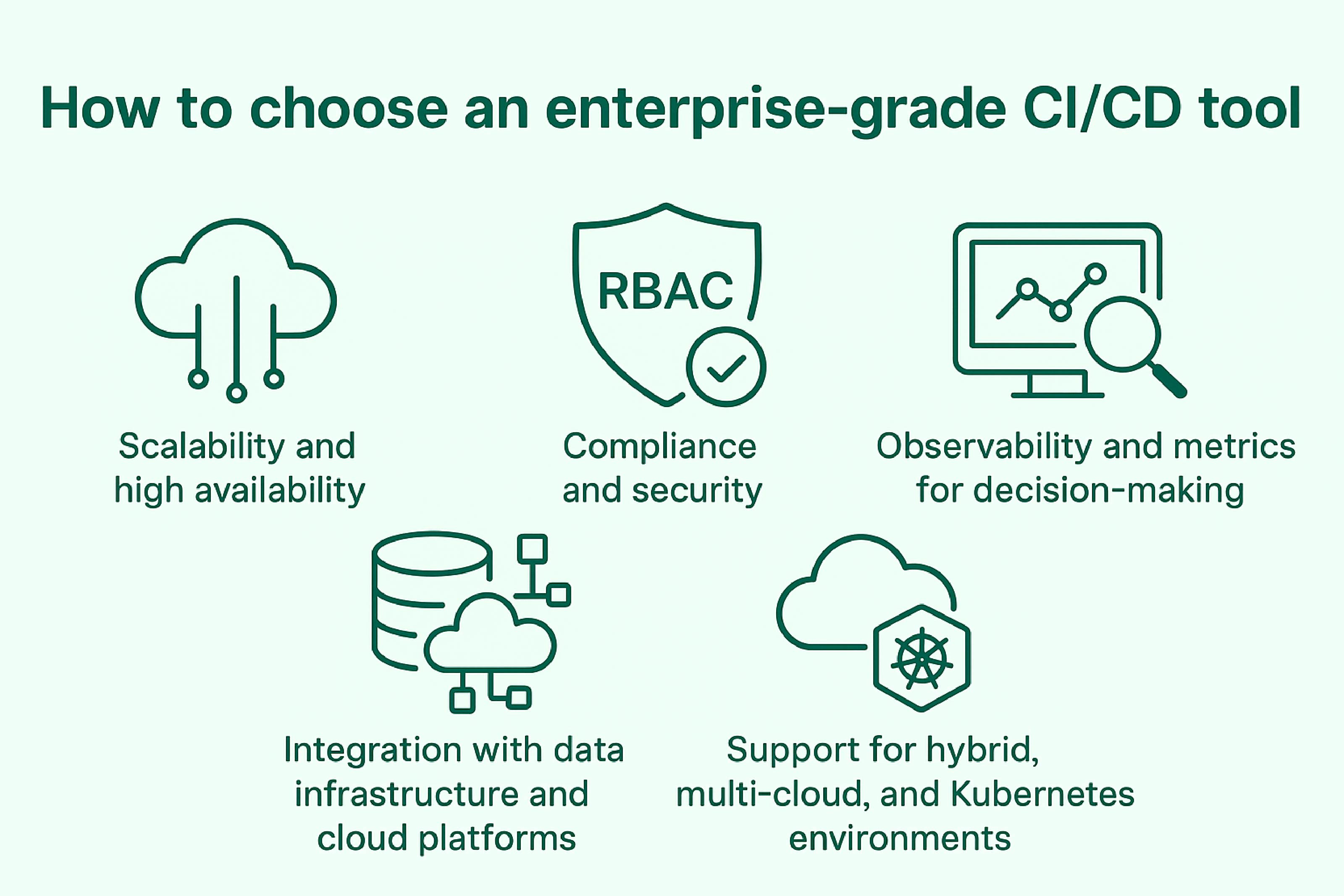 How to choose an enterprise-grade CI/CD tool

Scalability and high availability

RBAC

Compliance and security

Observability and metrics for decision-making

Integration with data infrastructure and cloud platforms

Support for hybrid, multi-cloud, and Kubernetes environments